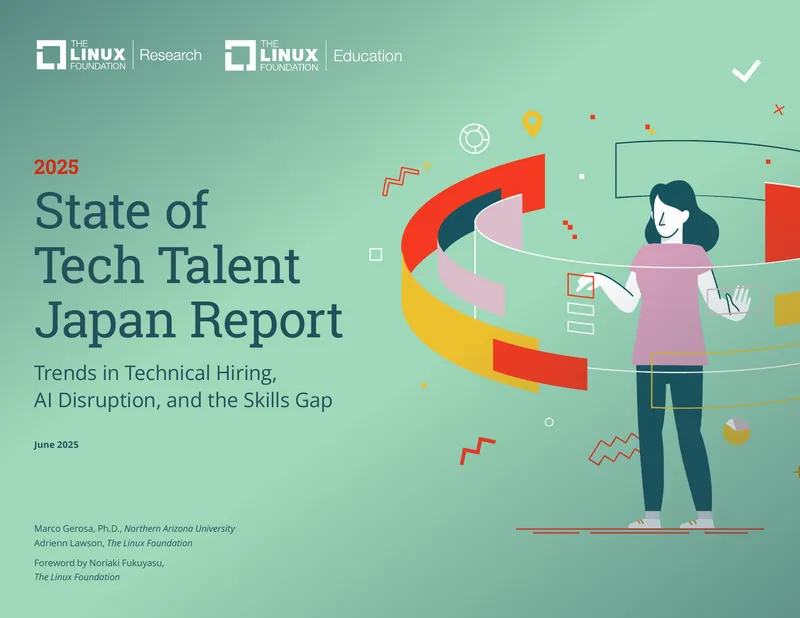 THE LINUX FOUNDATION | Research THE LINUX FOUNDATION | Education

2025
State of Tech Talent Japan Report

Trends in Technical Hiring, AI Disruption, and the Skills Gap

June 2025

Marco Gerosa, Ph.D., Northern Arizona University
Adrienn Lawson, The Linux Foundation

Foreword by Noriaki Fukuyasu,
The Linux Foundation